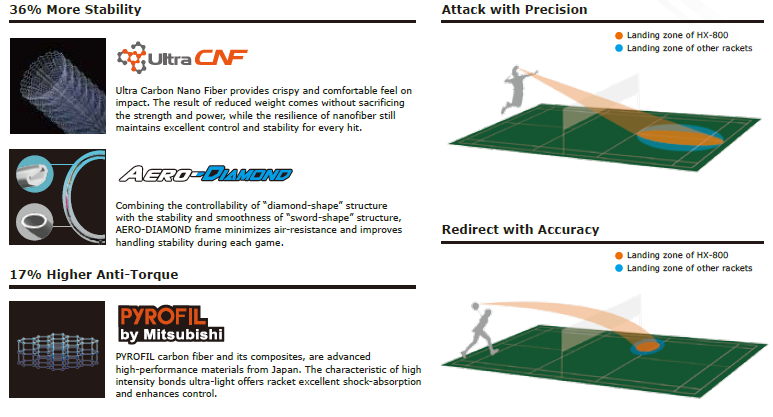 36% More Stability

Ultra CNF

Ultra Carbon Nano Fiber provides crispy and comfortable feel on impact. The result of reduced weight comes without sacrificing the strength and power, while the resilience of nanofiber still maintains excellent control and stability for every hit.

AERO-DIAMOND

Combining the controllability of "diamond-shape" structure with the stability and smoothness of "sword-shape" structure, AERO-DIAMOND frame minimizes air-resistance and improves handling stability during each game.

17% Higher Anti-Torque

PYROFIL by Mitsubishi

PYROFIL carbon fiber and its composites, are advanced high-performance materials from Japan. The characteristic of high intensity bonds ultra-light offers racket excellent shock-absorption and enhances control.

Attack with Precision

Landing zone of HX-800
Landing zone of other rackets

Redirect with Accuracy

Landing zone of HX-800
Landing zone of other rackets